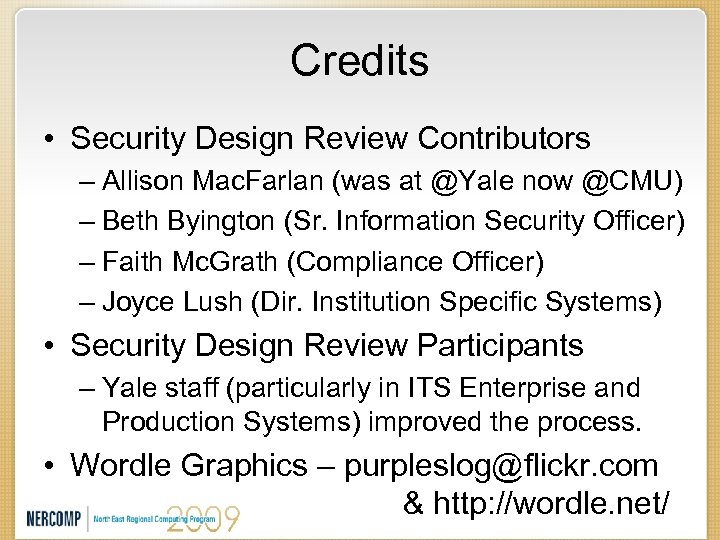 Credits

• Security Design Review Contributors
– Allison MacFarlan (was at @Yale now @CMU)
– Beth Byington (Sr. Information Security Officer)
– Faith McGrath (Compliance Officer)
– Joyce Lush (Dir. Institution Specific Systems)

• Security Design Review Participants
– Yale staff (particularly in ITS Enterprise and Production Systems) improved the process.

• Wordle Graphics – purpleslog@flickr.com & http://wordle.net/

NERCOMP North East Regional Computing Program 2009